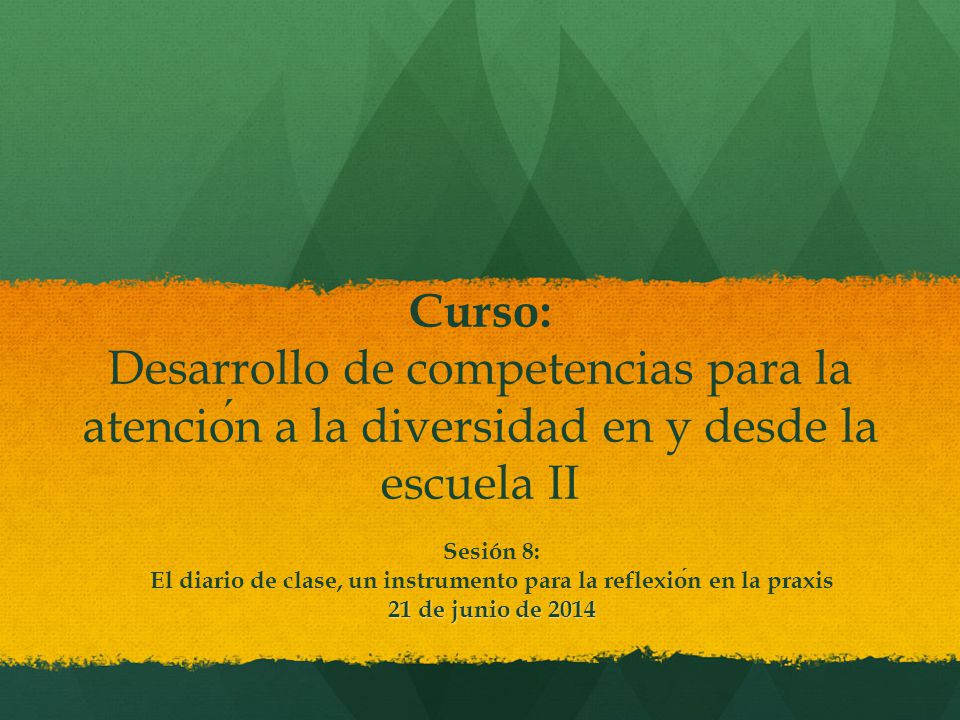 Curso:
Desarrollo de competencias para la atención a la diversidad en y desde la escuela II

Sesión 8:
El diario de clase, un instrumento para la reflexión en la praxis
21 de junio de 2014